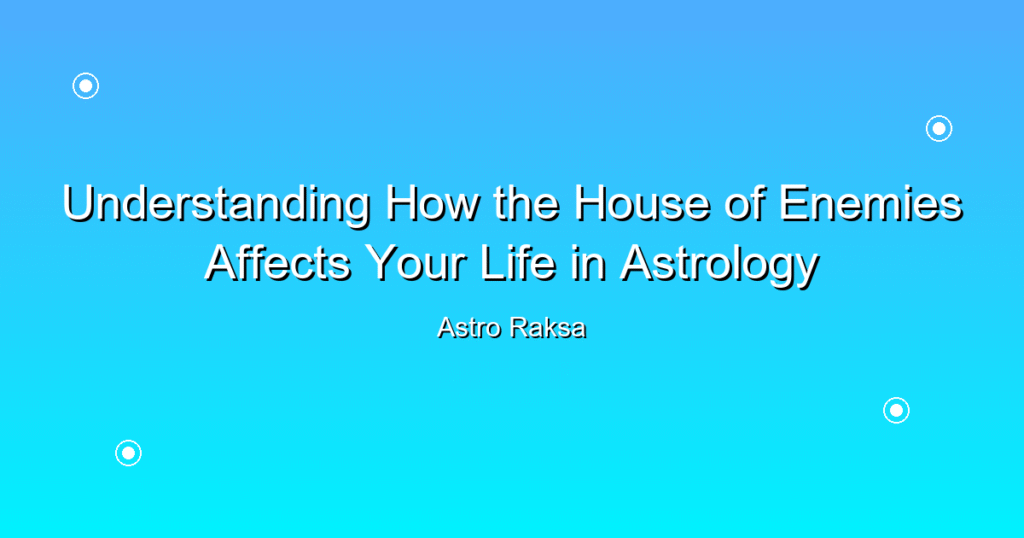 Understanding How the House of Enemies Affects Your Life in Astrology

Astro Raksa